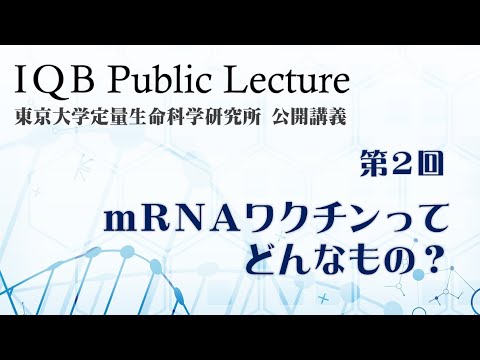 IQB Public Lecture
東京大学定量生命科学研究所 公開講義

第2回

mRNAワクチンって
どんなもの？